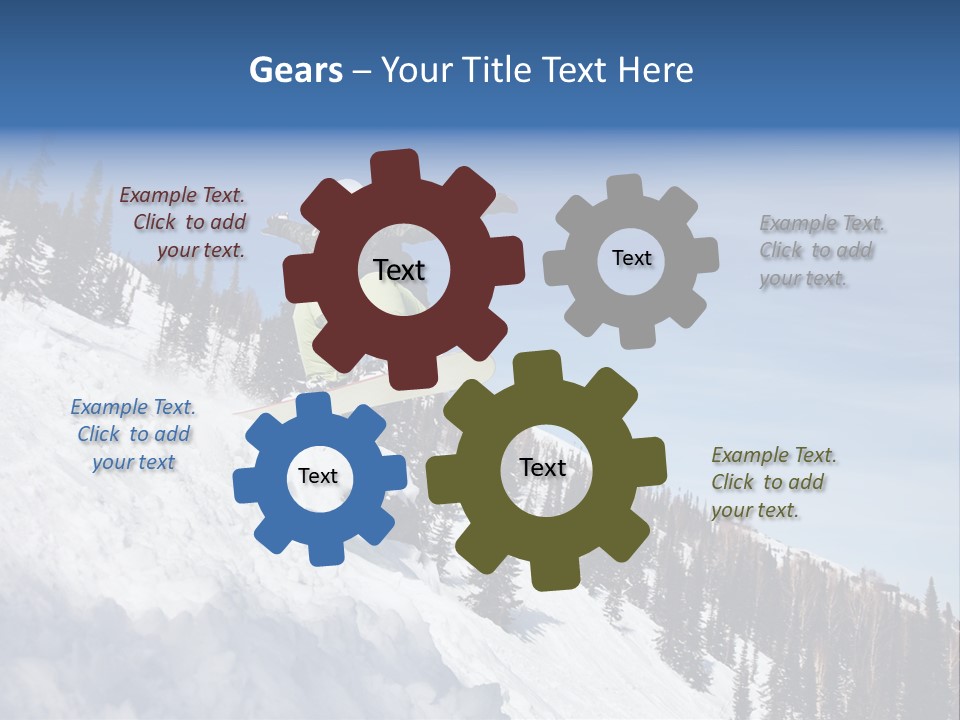 Gears – Your Title Text Here

Example Text. Click to add your text.

Text

Text

Example Text. Click to add your text.

Example Text. Click to add your text

Text

Text

Example Text. Click to add your text.